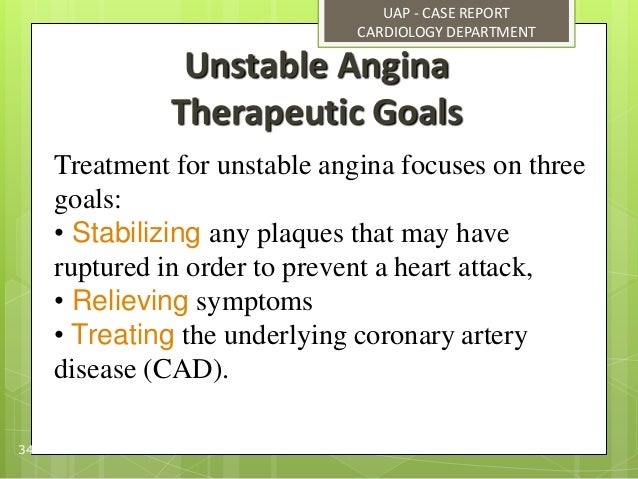 UAP - CASE REPORT
CARDIOLOGY DEPARTMENT

Unstable Angina
Therapeutic Goals

Treatment for unstable angina focuses on three goals:
• Stabilizing any plaques that may have ruptured in order to prevent a heart attack,
• Relieving symptoms
• Treating the underlying coronary artery disease (CAD).

34